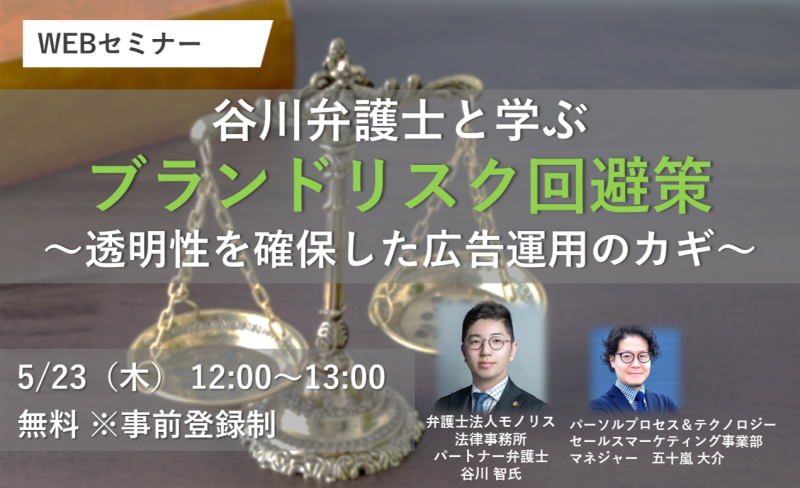 WEBセミナー

谷川弁護士と学ぶ
ブランドリスク回避策
～透明性を確保した広告運用のカギ～

5/23（木） 12:00～13:00
無料 ※事前登録制

弁護士法人モノリス
法律事務所
パートナー弁護士
谷川 智氏

パーソルプロセス＆テクノロジー
セールスマーケティング事業部
マネジャー 五十嵐 大介